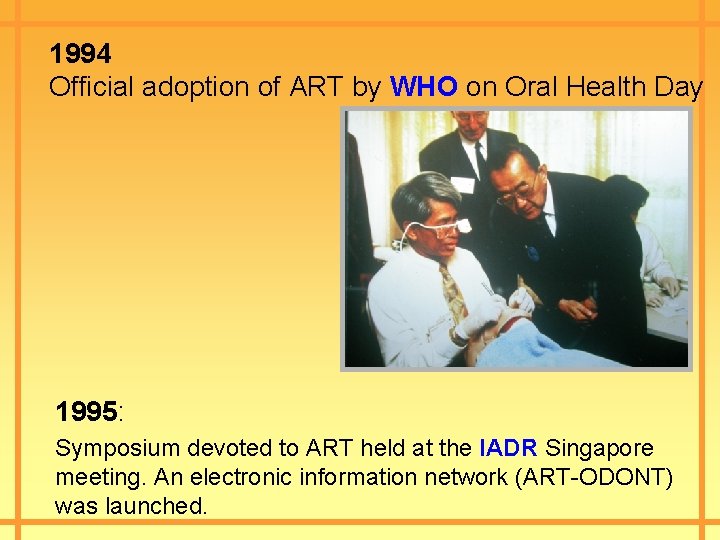 1994
Official adoption of ART by WHO on Oral Health Day

1995:
Symposium devoted to ART held at the IADR Singapore meeting. An electronic information network (ART-ODONT) was launched.